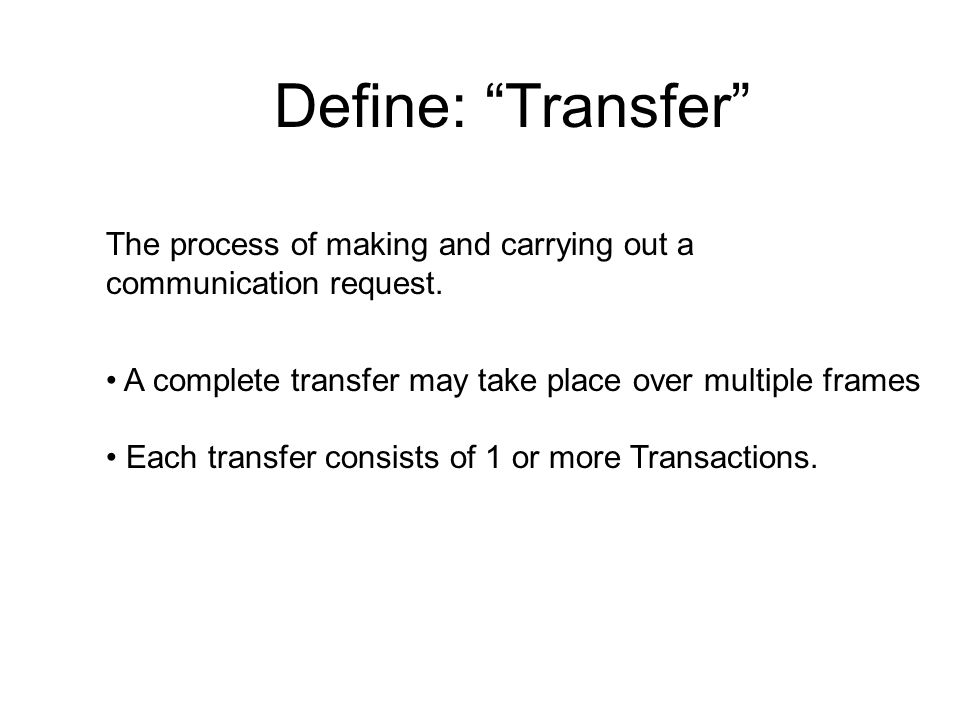 Define: “Transfer”

The process of making and carrying out a communication request.

• A complete transfer may take place over multiple frames

• Each transfer consists of 1 or more Transactions.